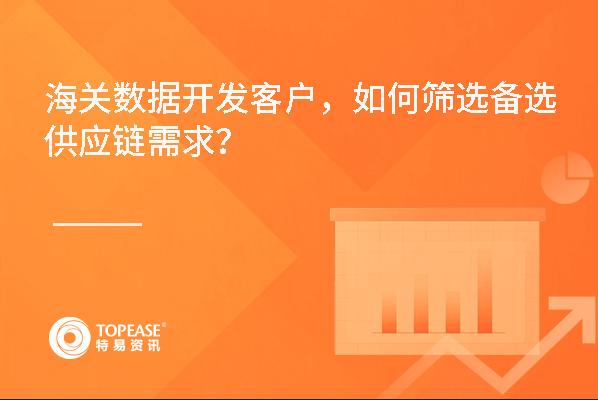 海关数据开发客户，如何筛选备选供应链需求?

TOPEASE®
特易资讯